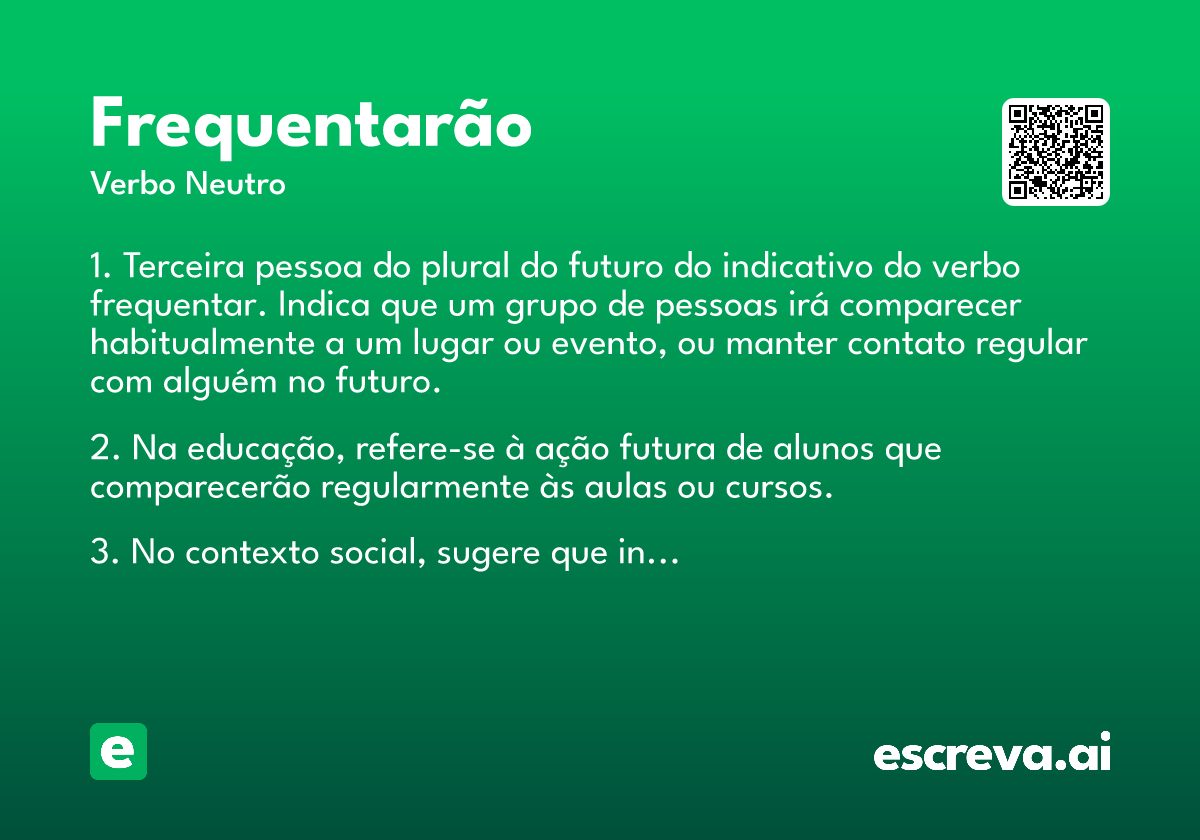 Frequentarão
Verbo Neutro

1. Terceira pessoa do plural do futuro do indicativo do verbo frequentar. Indica que um grupo de pessoas irá comparecer habitualmente a um lugar ou evento, ou manter contato regular com alguém no futuro.

2. Na educação, refere-se à ação futura de alunos que comparecerão regularmente às aulas ou cursos.

3. No contexto social, sugere que in...

e

escreva.ai